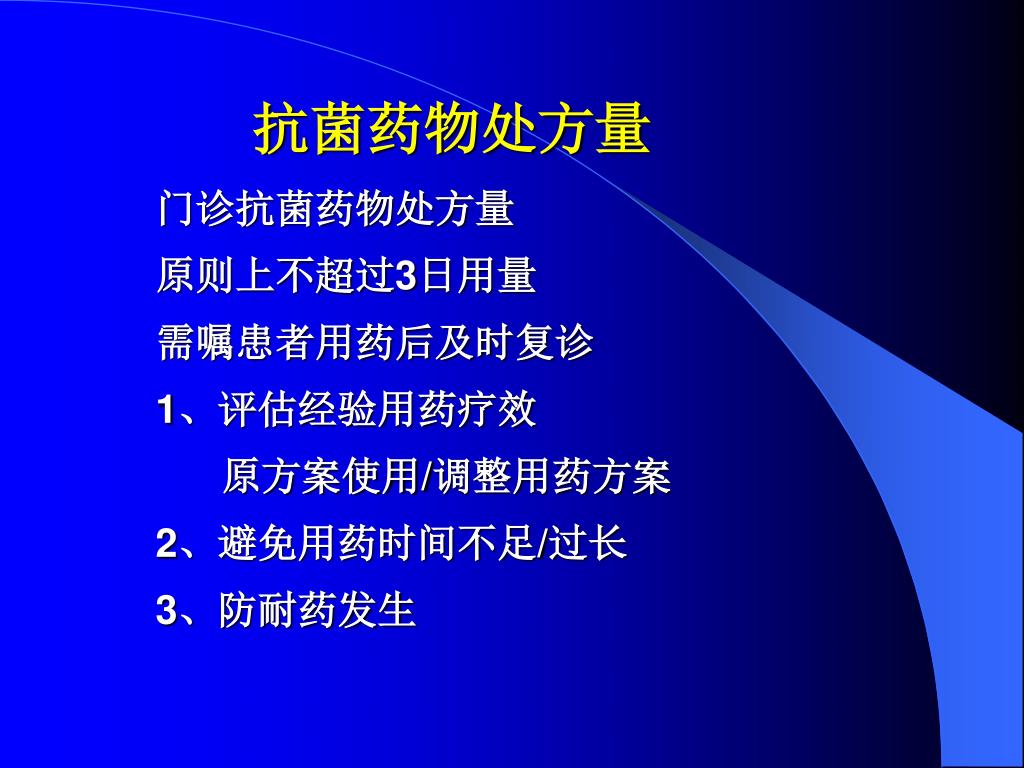 抗菌药物处方量

门诊抗菌药物处方量

原则上不超过3日用量

需嘱患者用药后及时复诊

1、评估经验用药疗效

原方案使用/调整用药方案

2、避免用药时间不足/过长

3、防耐药发生